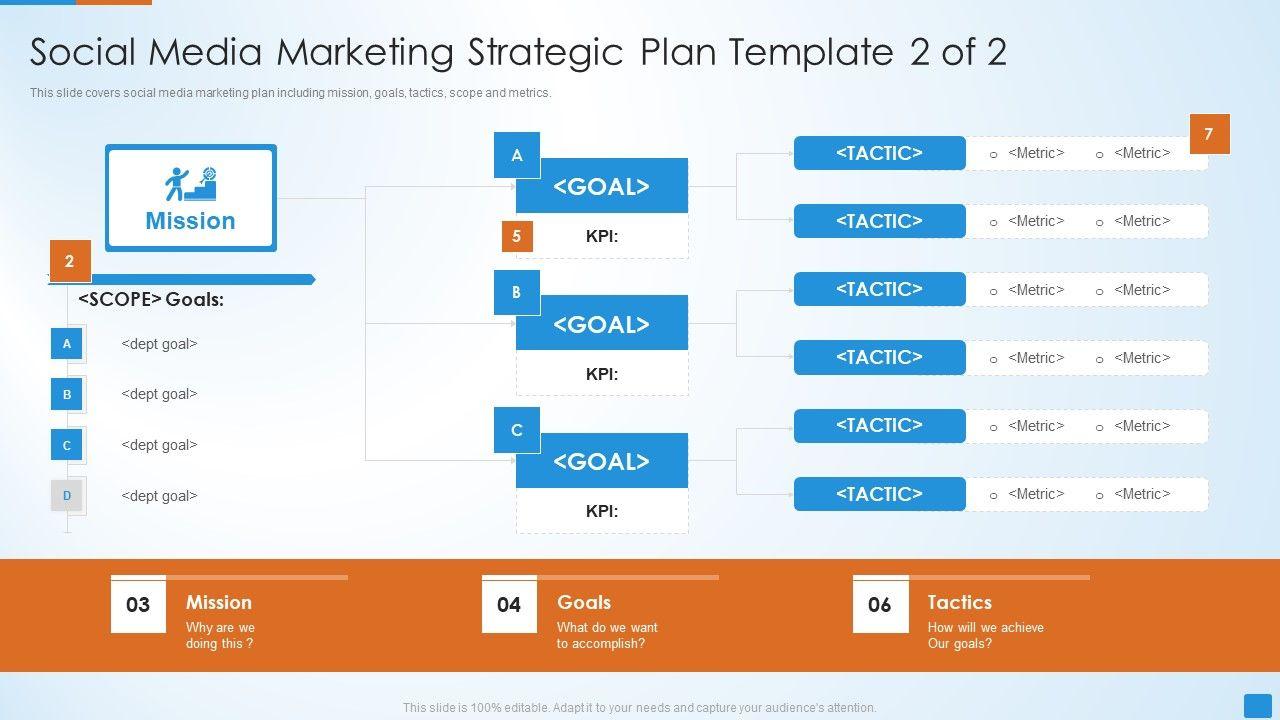 Social Media Marketing Strategic Plan Template 2 of 2

This slide covers social media marketing plan including mission, goals, tactics, scope and metrics.

Mission

2

<SCOPE> Goals:

A <dept goal>

B <dept goal>

C <dept goal>

D <dept goal>

A

<GOAL>

5 KPI:

B

<GOAL>

KPI:

C

<GOAL>

KPI:

7

<TACTIC> o <Metric> o <Metric>

<TACTIC> o <Metric> o <Metric>

<TACTIC> o <Metric> o <Metric>

<TACTIC> o <Metric> o <Metric>

<TACTIC> o <Metric> o <Metric>

<TACTIC> o <Metric> o <Metric>

03 Mission
Why are we doing this ?

04 Goals
What do we want to accomplish?

06 Tactics
How will we achieve Our goals?

This slide is 100% editable. Adapt it to your needs and capture your audience's attention.